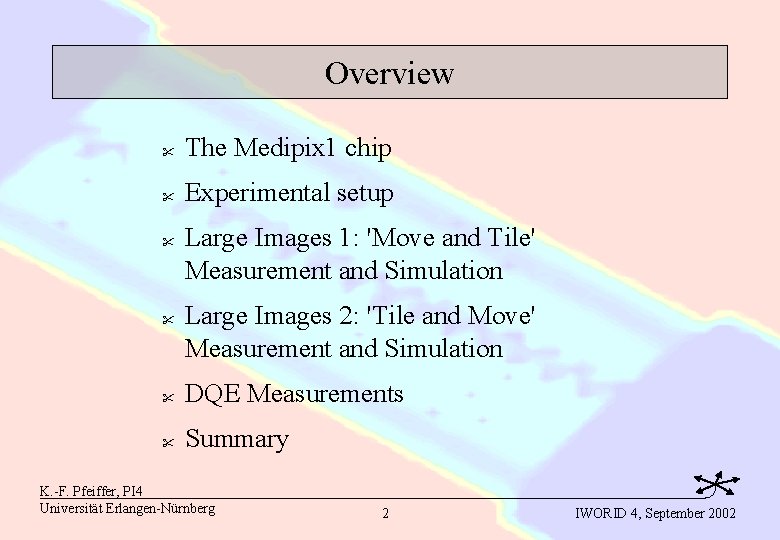 Overview

The Medipix1 chip

Experimental setup

Large Images 1: 'Move and Tile' Measurement and Simulation

Large Images 2: 'Tile and Move' Measurement and Simulation

DQE Measurements

Summary

K.-F. Pfeiffer, PI4
Universität Erlangen-Nürnberg

2

IWORID 4, September 2002